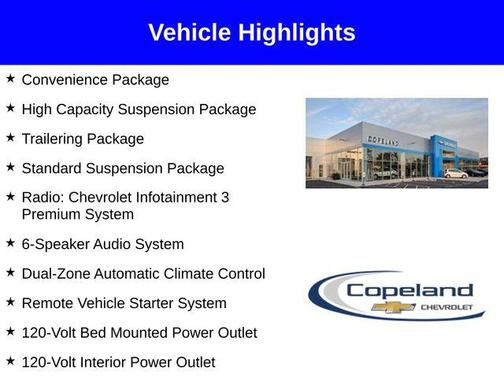 Vehicle Highlights

★ Convenience Package

★ High Capacity Suspension Package

★ Trailering Package

★ Standard Suspension Package

★ Radio: Chevrolet Infotainment 3 Premium System

★ 6-Speaker Audio System

★ Dual-Zone Automatic Climate Control

★ Remote Vehicle Starter System

★ 120-Volt Bed Mounted Power Outlet

★ 120-Volt Interior Power Outlet

COPELAND

Copeland CHEVROLET